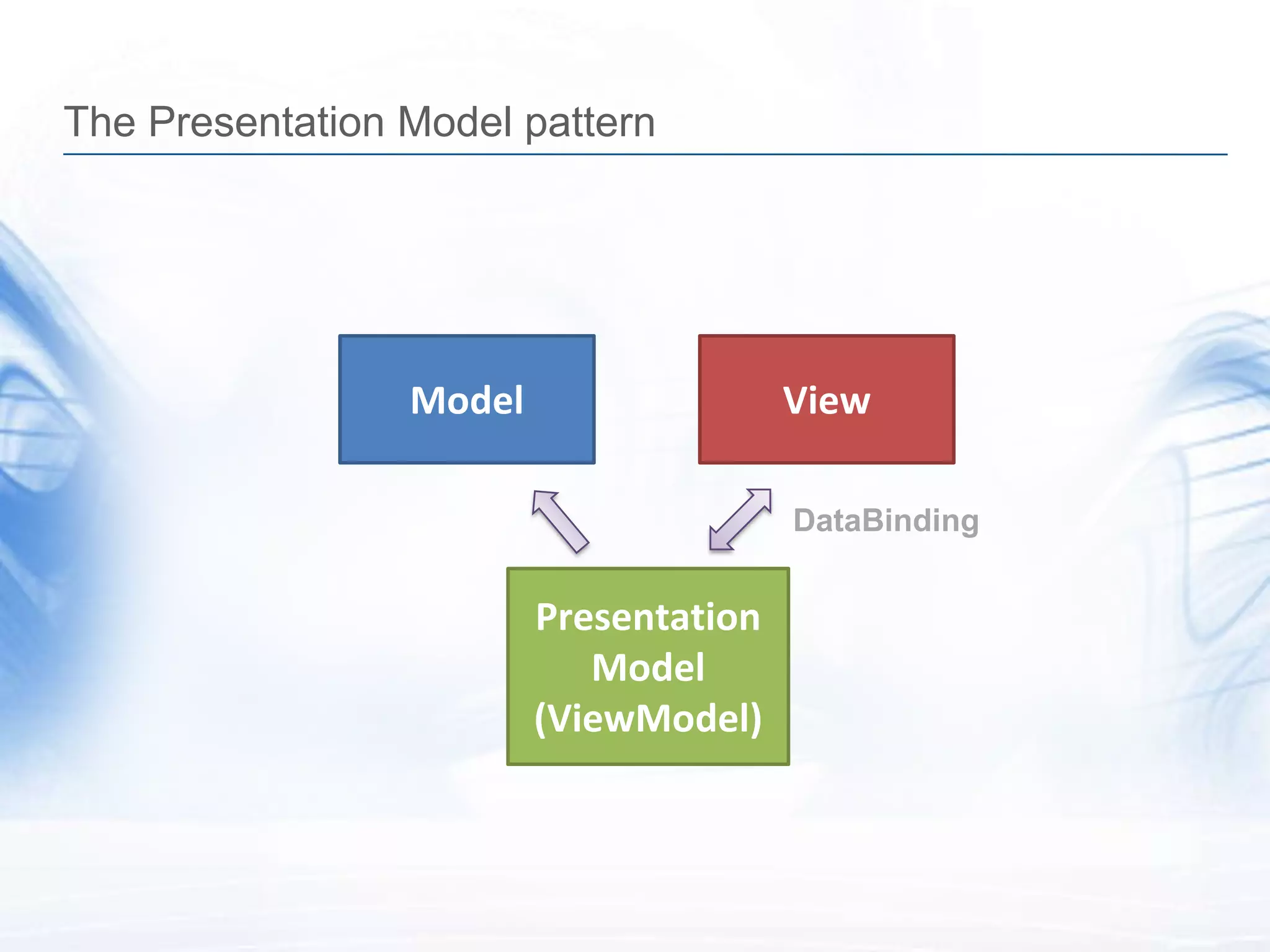 The Presentation Model pattern

Model

View

DataBinding

Presentation Model (ViewModel)